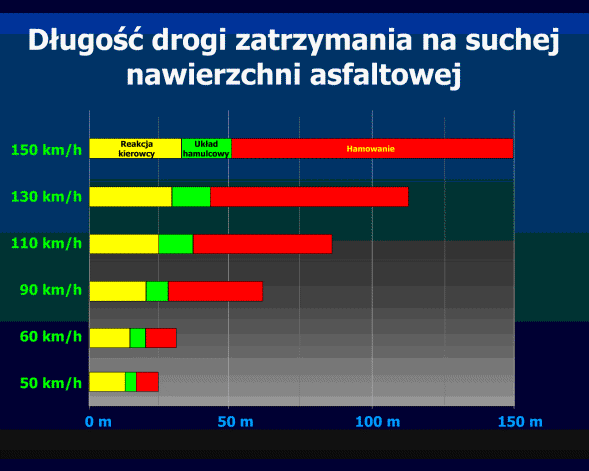 Długość drogi zatrzymania na suchej nawierzchni asfaltowej

150 km/h
Reakcja kierowcy
Układ hamulcowy
Hamowanie

130 km/h

110 km/h

90 km/h

60 km/h

50 km/h

0 m
50 m
100 m
150 m